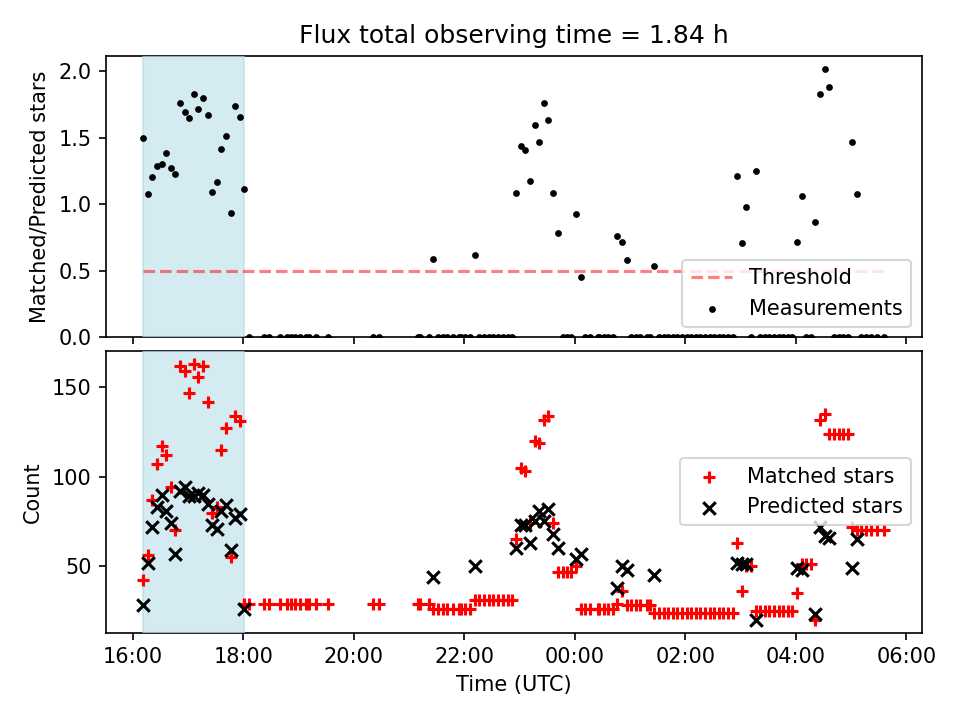 Flux total observing time = 1.84 h

Matched/Predicted stars

2.0
1.5
1.0
0.5
0.0

Threshold
Measurements

Count

150
100
50

Matched stars
Predicted stars

16:00 18:00 20:00 22:00 00:00 02:00 04:00 06:00

Time (UTC)